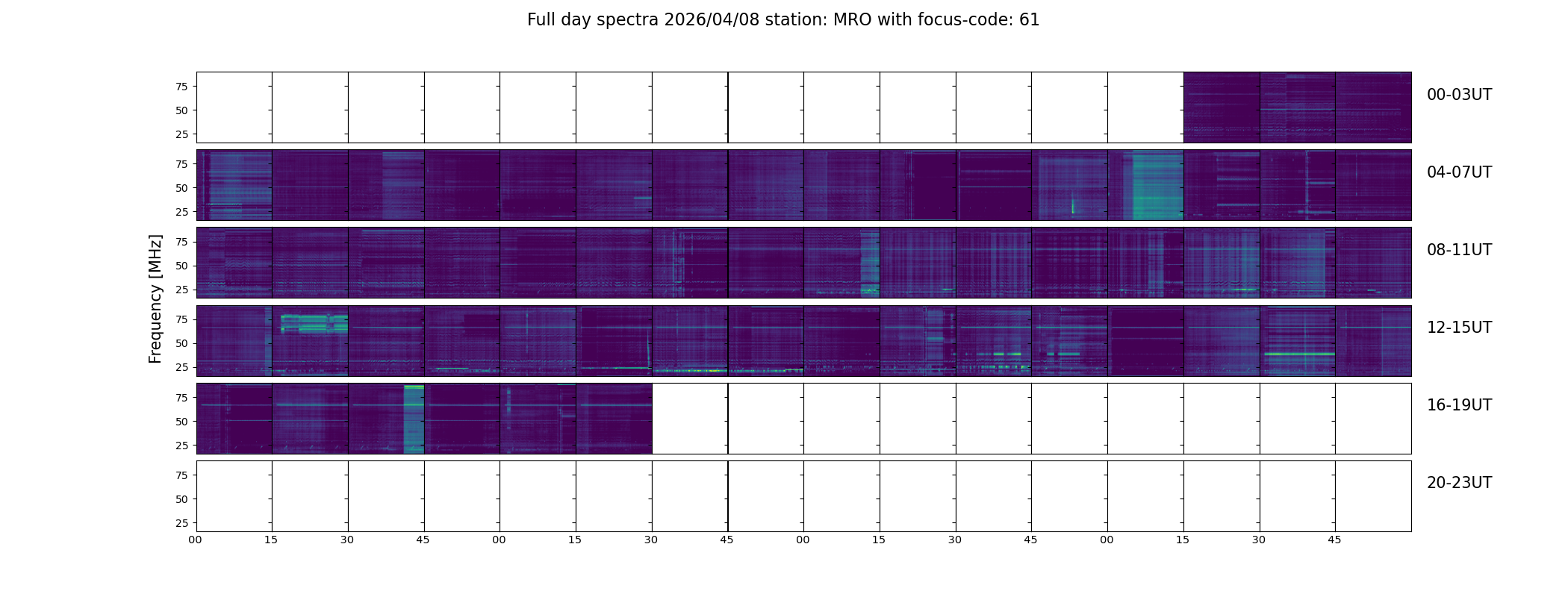 Full day spectra 2026/04/08 station: MRO with focus-code: 61

Frequency [MHz]

75
50
25
00-03UT

75
50
25
04-07UT

75
50
25
08-11UT

75
50
25
12-15UT

75
50
25
16-19UT

75
50
25
20-23UT

00 15 30 45 00 15 30 45 00 15 30 45 00 15 30 45